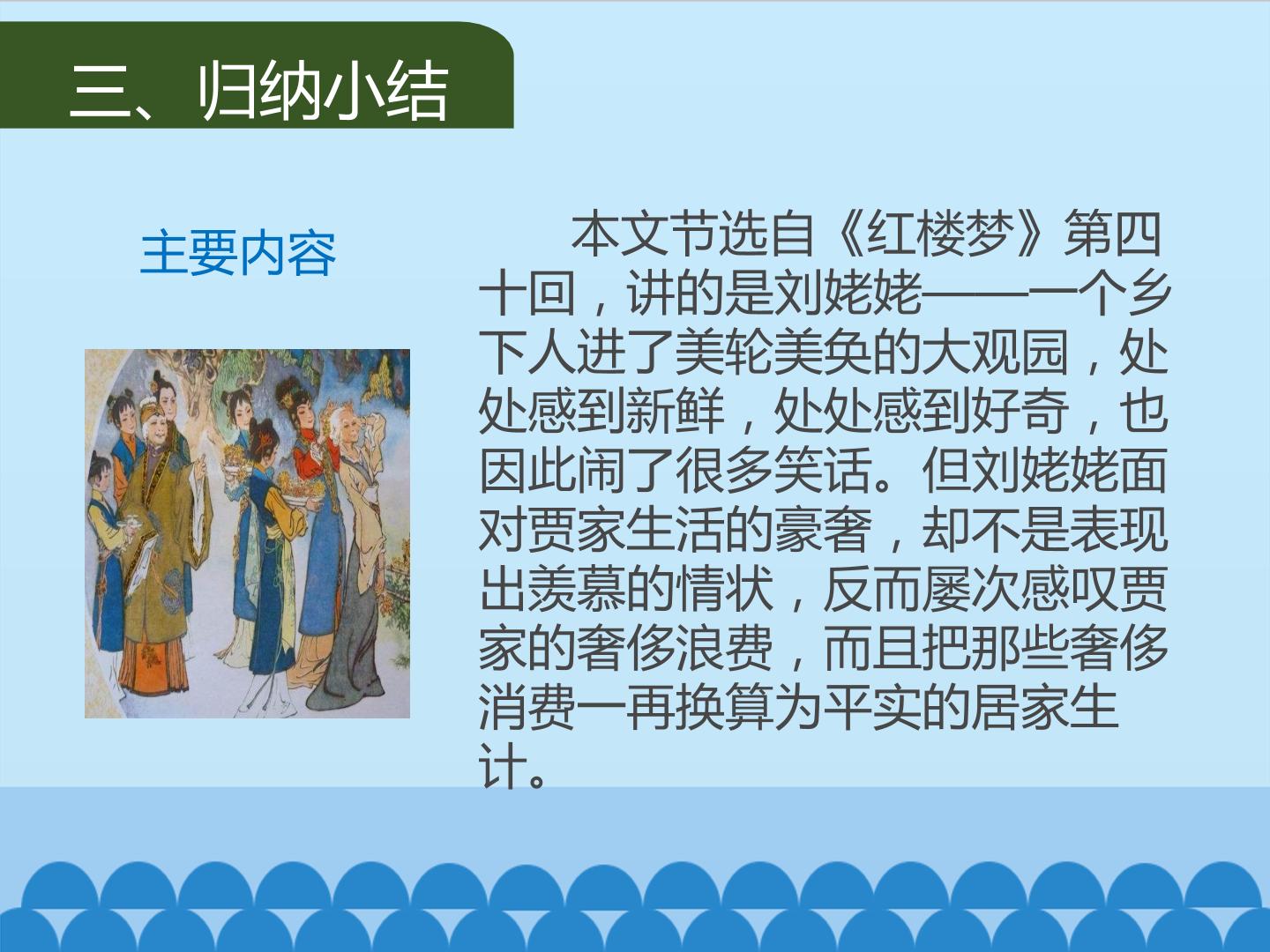 三、归纳小结

主要内容

本文节选自《红楼梦》第四十回，讲的是刘姥姥——一个乡下人进了美轮美奂的大观园，处处感到新鲜，处处感到好奇，也因此闹了很多笑话。但刘姥姥面对贾家生活的豪奢，却不是表现出羡慕的情状，反而屡次感叹贾家的奢侈浪费，而且把那些奢侈消费一再换算为平实的居家生计。